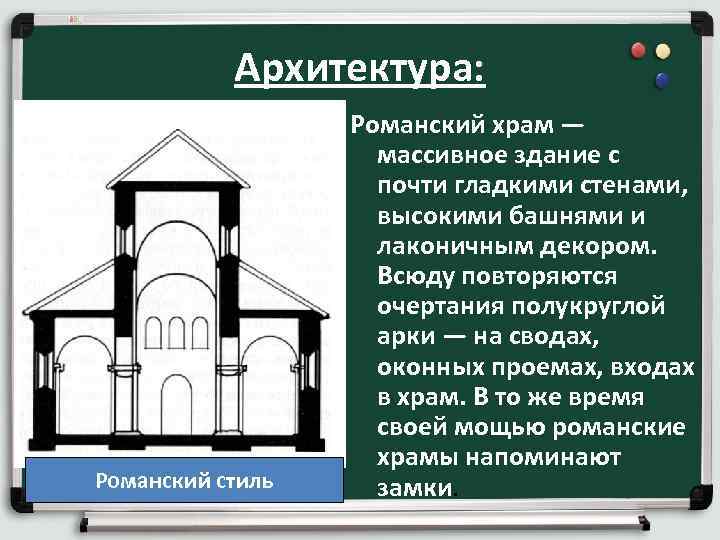 Архитектура:

Романский храм — массивное здание с почти гладкими стенами, высокими башнями и лаконичным декором. Всюду повторяются очертания полукруглой арки — на сводах, оконных проемах, входах в храм. В то же время своей мощью романские храмы напоминают замки.

Романский стиль